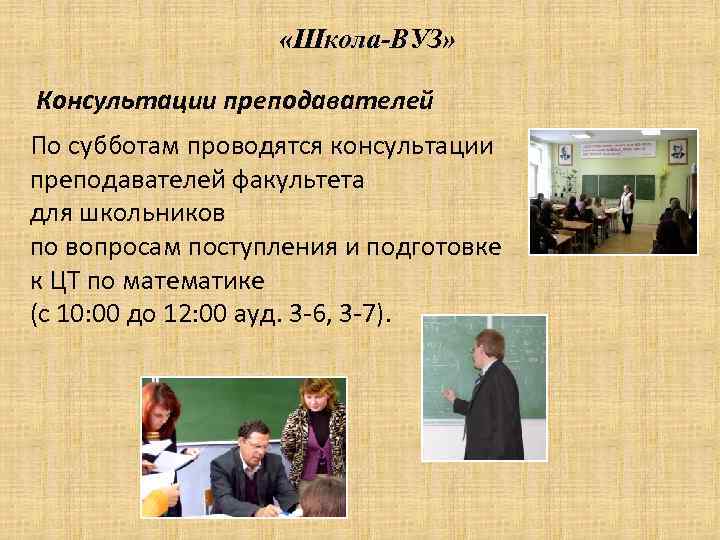 «Школа-ВУЗ»

Консультации преподавателей

По субботам проводятся консультации преподавателей факультета для школьников по вопросам поступления и подготовке к ЦТ по математике (с 10:00 до 12:00 ауд. 3-6, 3-7).